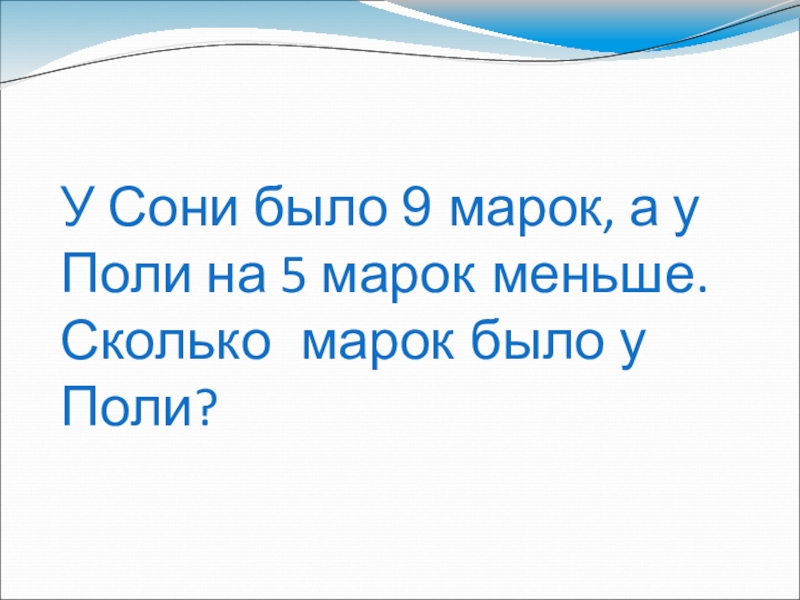 У Сони было 9 марок, а у Поли на 5 марок меньше. Сколько марок было у Поли?